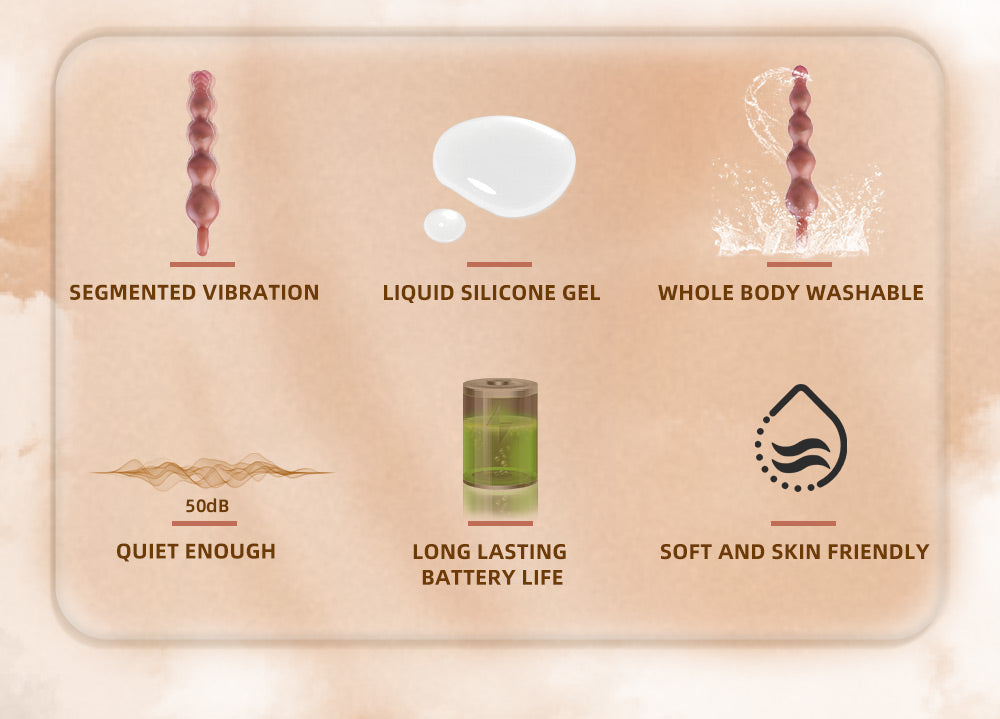 SEGMENTED VIBRATION

LIQUID SILICONE GEL

WHOLE BODY WASHABLE

50dB

QUIET ENOUGH

LONG LASTING BATTERY LIFE

SOFT AND SKIN FRIENDLY